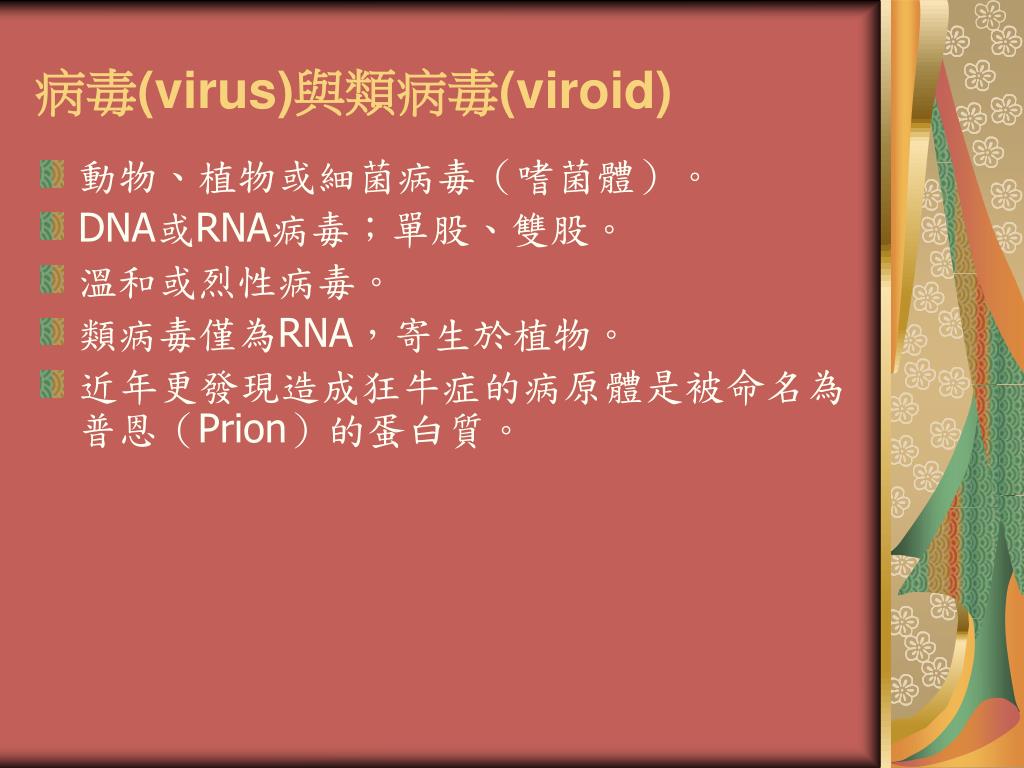 病毒(virus)與類病毒(viroid)

動物、植物或細菌病毒（嗜菌體）。

DNA或RNA病毒；單股、雙股。

溫和或烈性病毒。

類病毒僅為RNA，寄生於植物。

近年更發現造成狂牛症的病原體是被命名為普恩（Prion）的蛋白質。